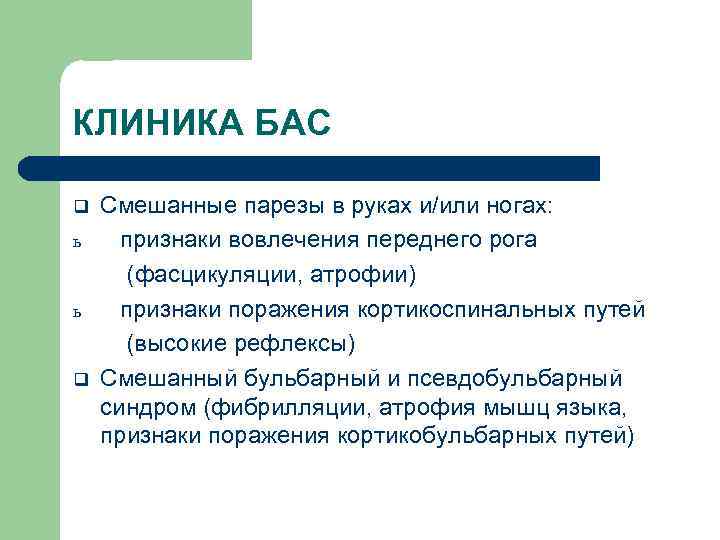 КЛИНИКА БАС

❑ Смешанные парезы в руках и/или ногах:

ь признаки вовлечения переднего рога (фасцикуляции, атрофии)

ь признаки поражения кортикоспинальных путей (высокие рефлексы)

❑ Смешанный бульбарный и псевдобульбарный синдром (фибрилляции, атрофия мышц языка, признаки поражения кортикобульбарных путей)